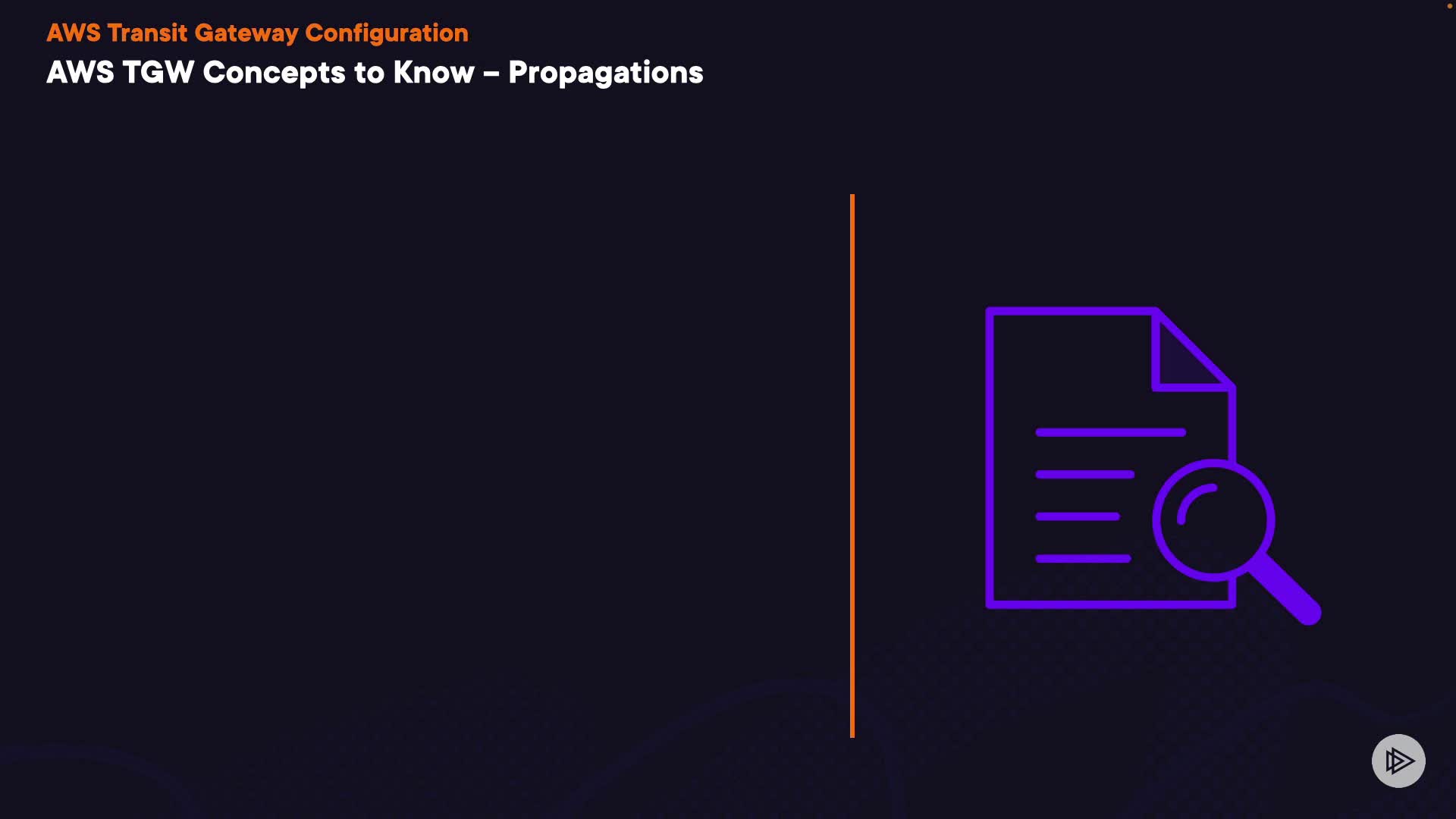 AWS Transit Gateway Configuration
AWS TGW Concepts to Know – Propagations